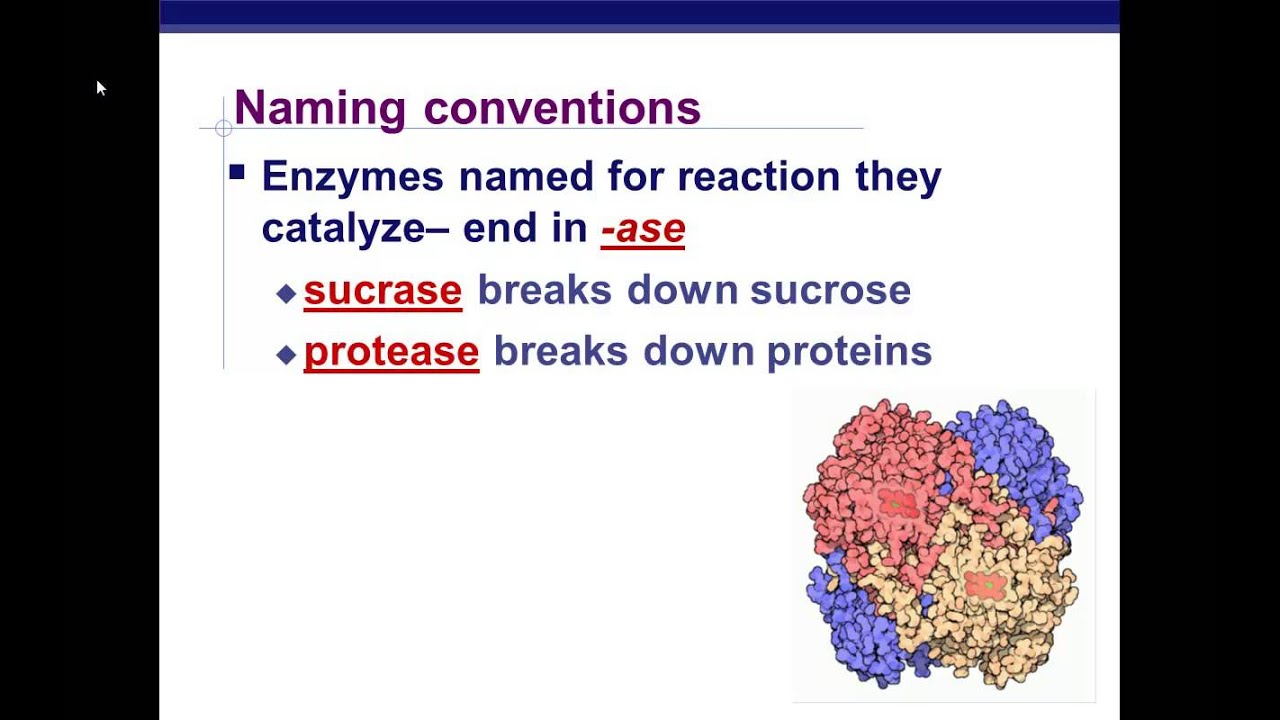 Naming conventions

Enzymes named for reaction they catalyze– end in -ase

sucrase breaks down sucrose

protease breaks down proteins